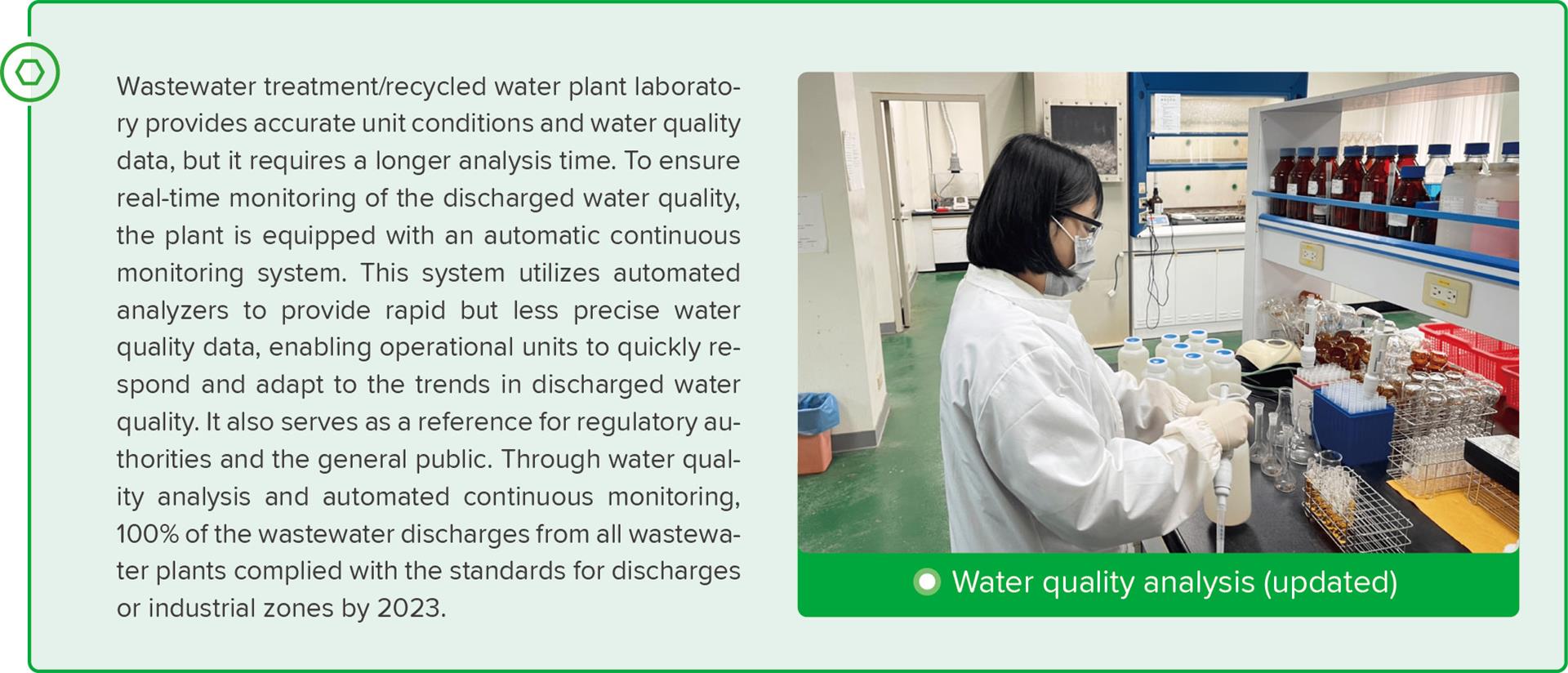 Wastewater treatment/recycled water plant laboratory provides accurate unit conditions and water quality data, but it requires a longer analysis time. To ensure real-time monitoring of the discharged water quality, the plant is equipped with an automatic continuous monitoring system. This system utilizes automated analyzers to provide rapid but less precise water quality data, enabling operational units to quickly respond and adapt to the trends in discharged water quality. It also serves as a reference for regulatory authorities and the general public. Through water quality analysis and automated continuous monitoring, 100% of the wastewater discharges from all wastewater plants complied with the standards for discharges or industrial zones by 2023.

Water quality analysis (updated)